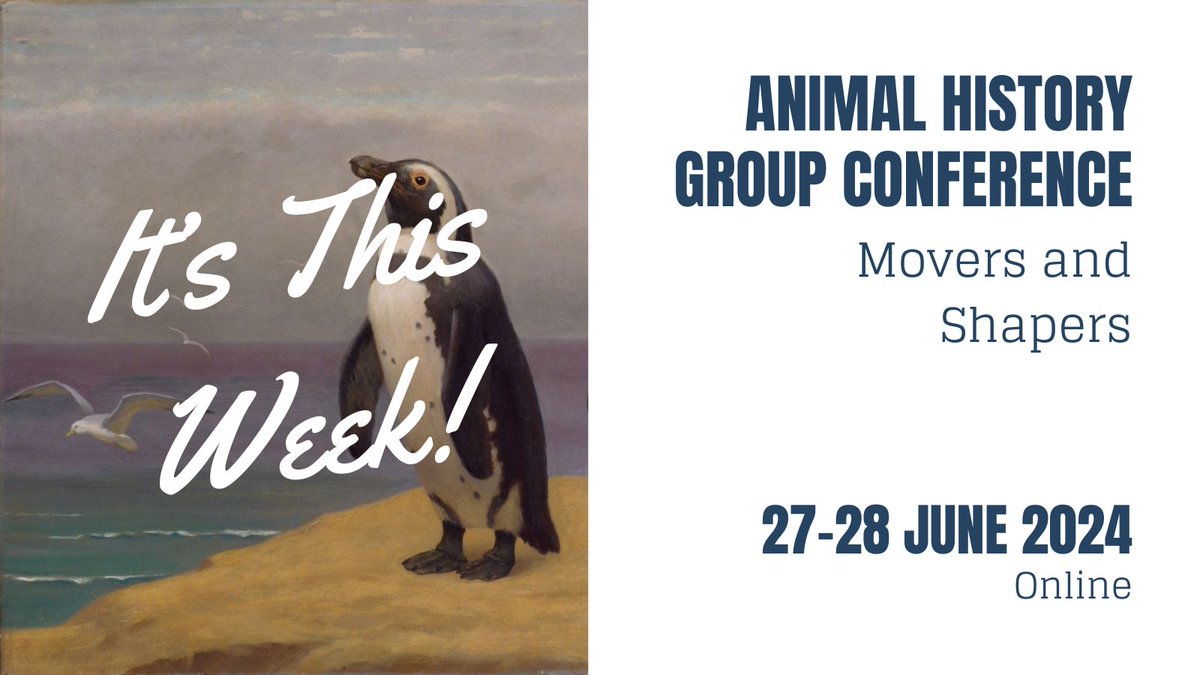 It's This Week!

ANIMAL HISTORY GROUP CONFERENCE

Movers and Shapers

27-28 JUNE 2024
Online